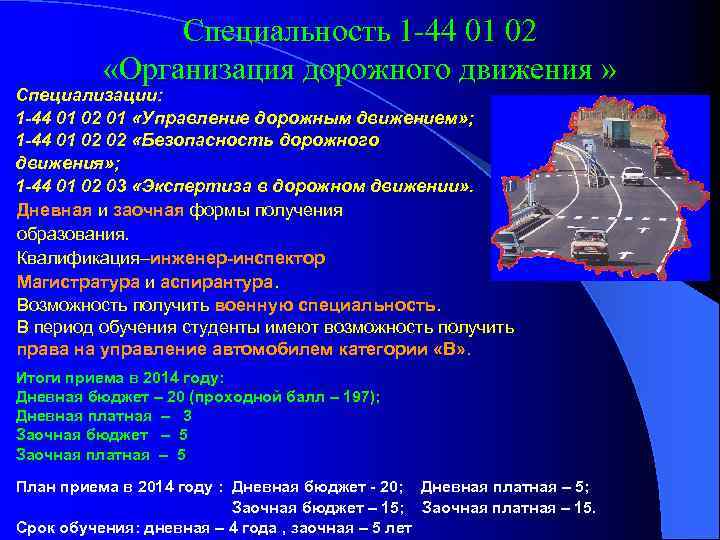 Специальность 1-44 01 02
«Организация дорожного движения »

Специализации:
1-44 01 02 01 «Управление дорожным движением»;
1-44 01 02 02 «Безопасность дорожного движения»;
1-44 01 02 03 «Экспертиза в дорожном движении».
Дневная и заочная формы получения образования.
Квалификация–инженер-инспектор
Магистратура и аспирантура.
Возможность получить военную специальность.
В период обучения студенты имеют возможность получить права на управление автомобилем категории «В».

Итоги приема в 2014 году:
Дневная бюджет – 20 (проходной балл – 197);
Дневная платная – 3
Заочная бюджет – 5
Заочная платная – 5

План приема в 2014 году : Дневная бюджет - 20; Дневная платная – 5;
Заочная бюджет – 15; Заочная платная – 15.
Срок обучения: дневная – 4 года , заочная – 5 лет